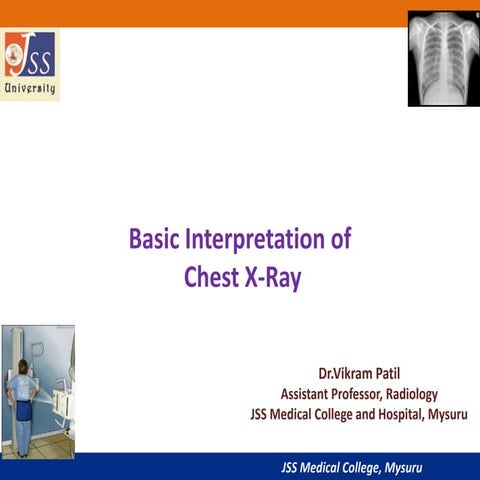 JSS
University

Basic Interpretation of Chest X-Ray

Dr.Vikram Patil
Assistant Professor, Radiology
JSS Medical College and Hospital, Mysuru

JSS Medical College, Mysuru